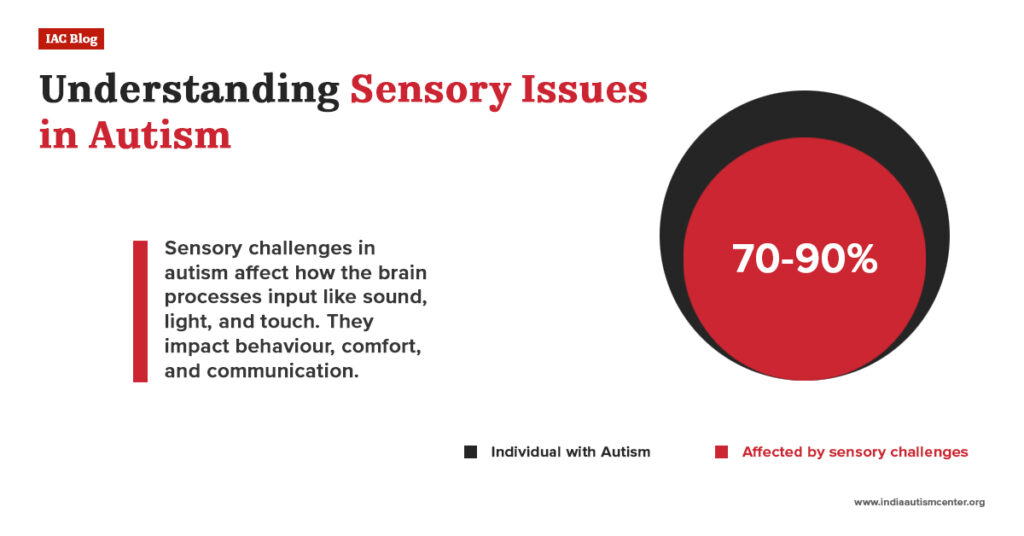 IAC Blog

Understanding Sensory Issues in Autism

Sensory challenges in autism affect how the brain processes input like sound, light, and touch. They impact behaviour, comfort, and communication.

70-90%

Individual with Autism

Affected by sensory challenges

www.indiaautismcenter.org